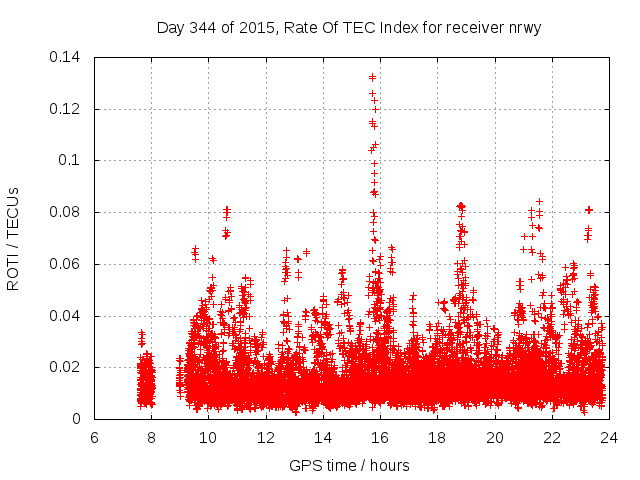 Day 344 of 2015, Rate Of TEC Index for receiver nrwy

ROTI / TECUs

0.14
0.12
0.1
0.08
0.06
0.04
0.02
0

6 8 10 12 14 16 18 20 22 24

GPS time / hours